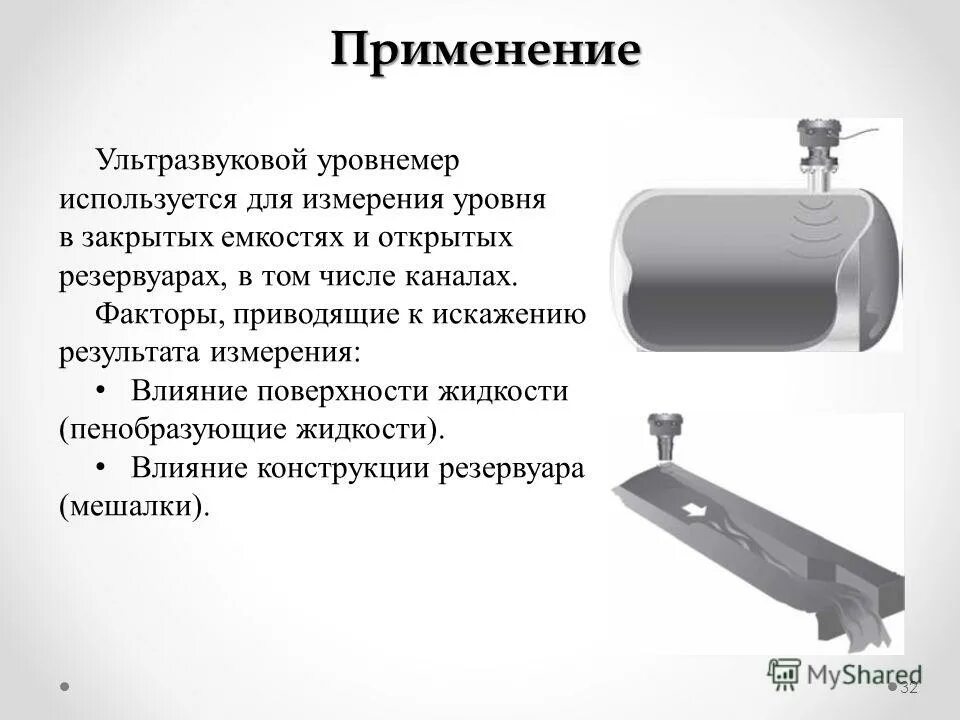 Применение

Ультразвуковой уровнемер используется для измерения уровня в закрытых емкостях и открытых резервуарах, в том числе каналах.

Факторы, приводящие к искажению результата измерения:

• Влияние поверхности жидкости (пенобразующие жидкости).

• Влияние конструкции резервуара (мешалки).

MyShared

32